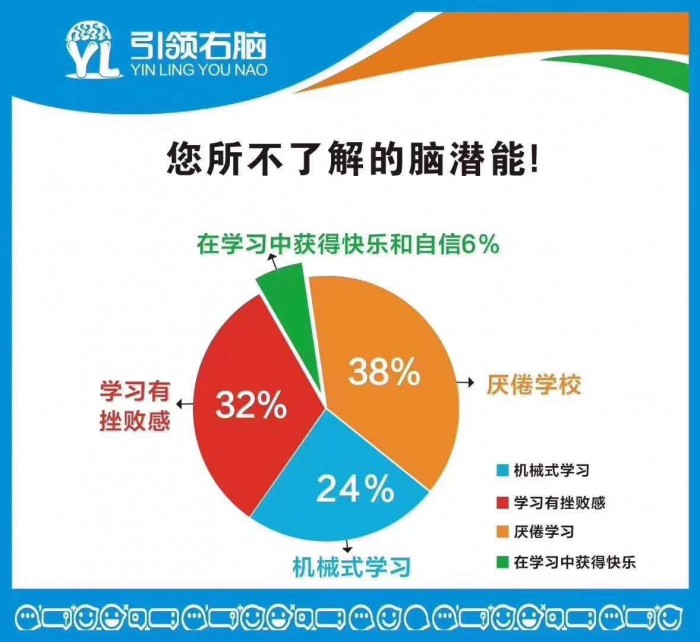 YL 引领右脑
YIN LING YOU NAO

您所不了解的脑潜能!

在学习中获得快乐和自信6%

学习有挫败感 32%

38% 厌倦学校

24%

机械式学习

机械式学习
学习有挫败感
厌倦学习
在学习中获得快乐